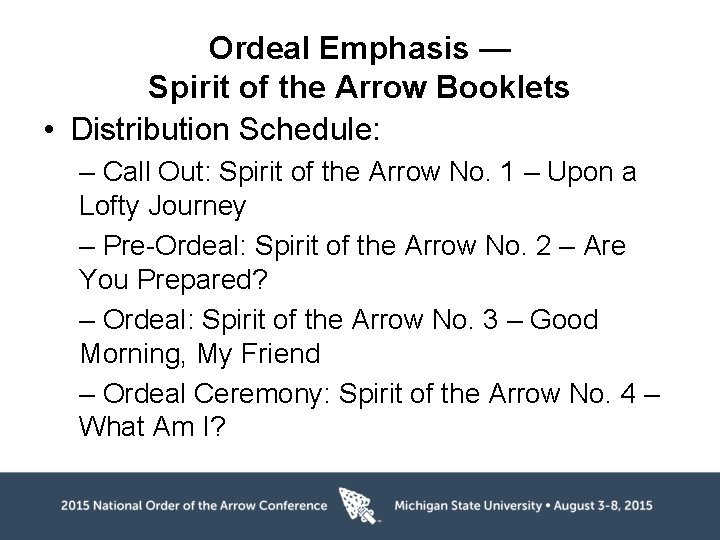 Ordeal Emphasis —
Spirit of the Arrow Booklets

• Distribution Schedule:

– Call Out: Spirit of the Arrow No. 1 – Upon a Lofty Journey

– Pre-Ordeal: Spirit of the Arrow No. 2 – Are You Prepared?

– Ordeal: Spirit of the Arrow No. 3 – Good Morning, My Friend

– Ordeal Ceremony: Spirit of the Arrow No. 4 – What Am I?

2015 National Order of the Arrow Conference Michigan State University • August 3-8, 2015